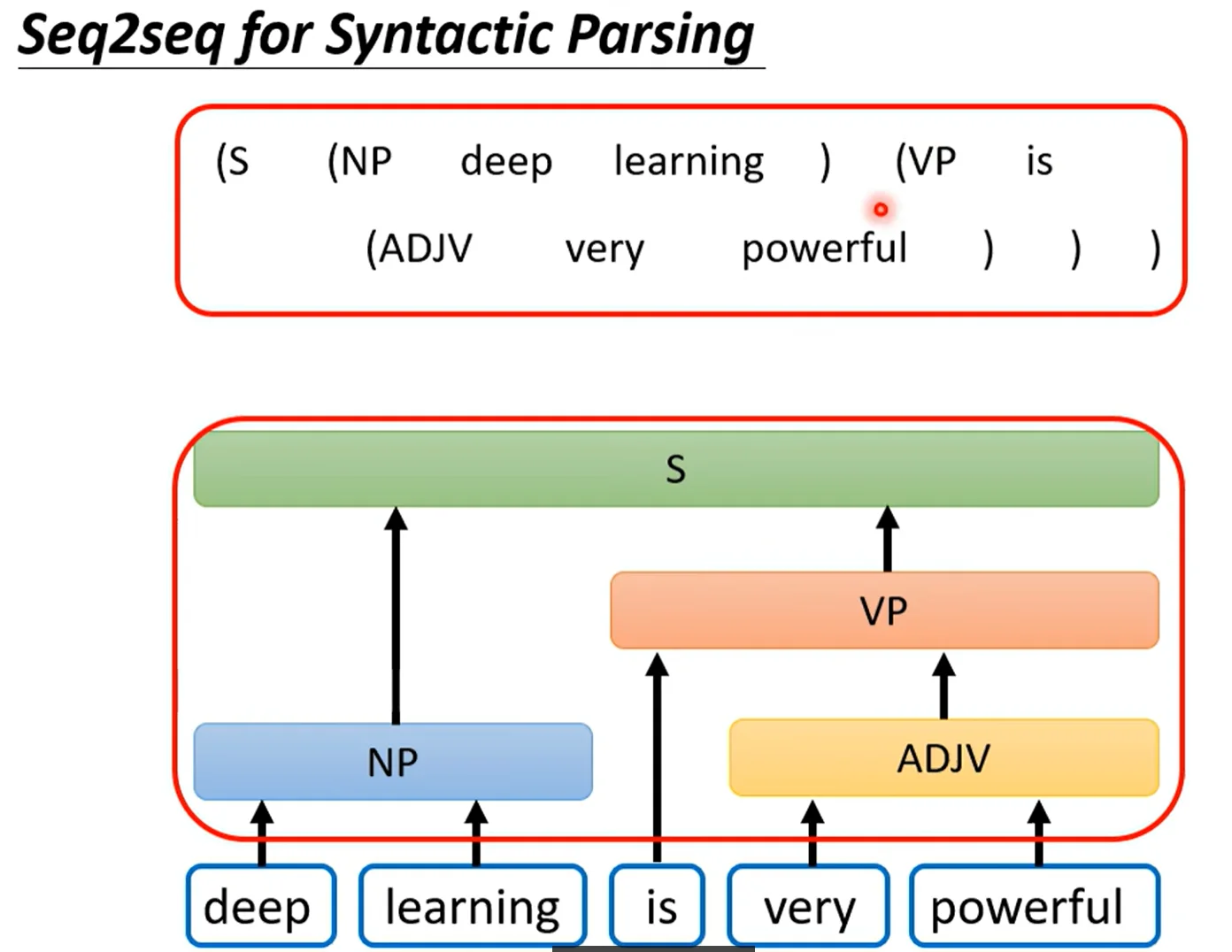 Seq2seq for Syntactic Parsing

(S (NP deep learning ) (VP is (ADJV very powerful ) ) )

S

VP

NP

ADJV

deep learning is very powerful